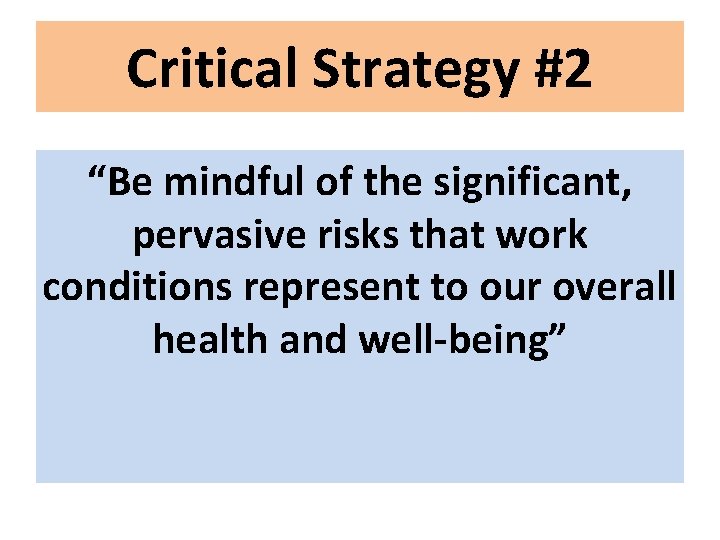 Critical Strategy #2

“Be mindful of the significant, pervasive risks that work conditions represent to our overall health and well-being”